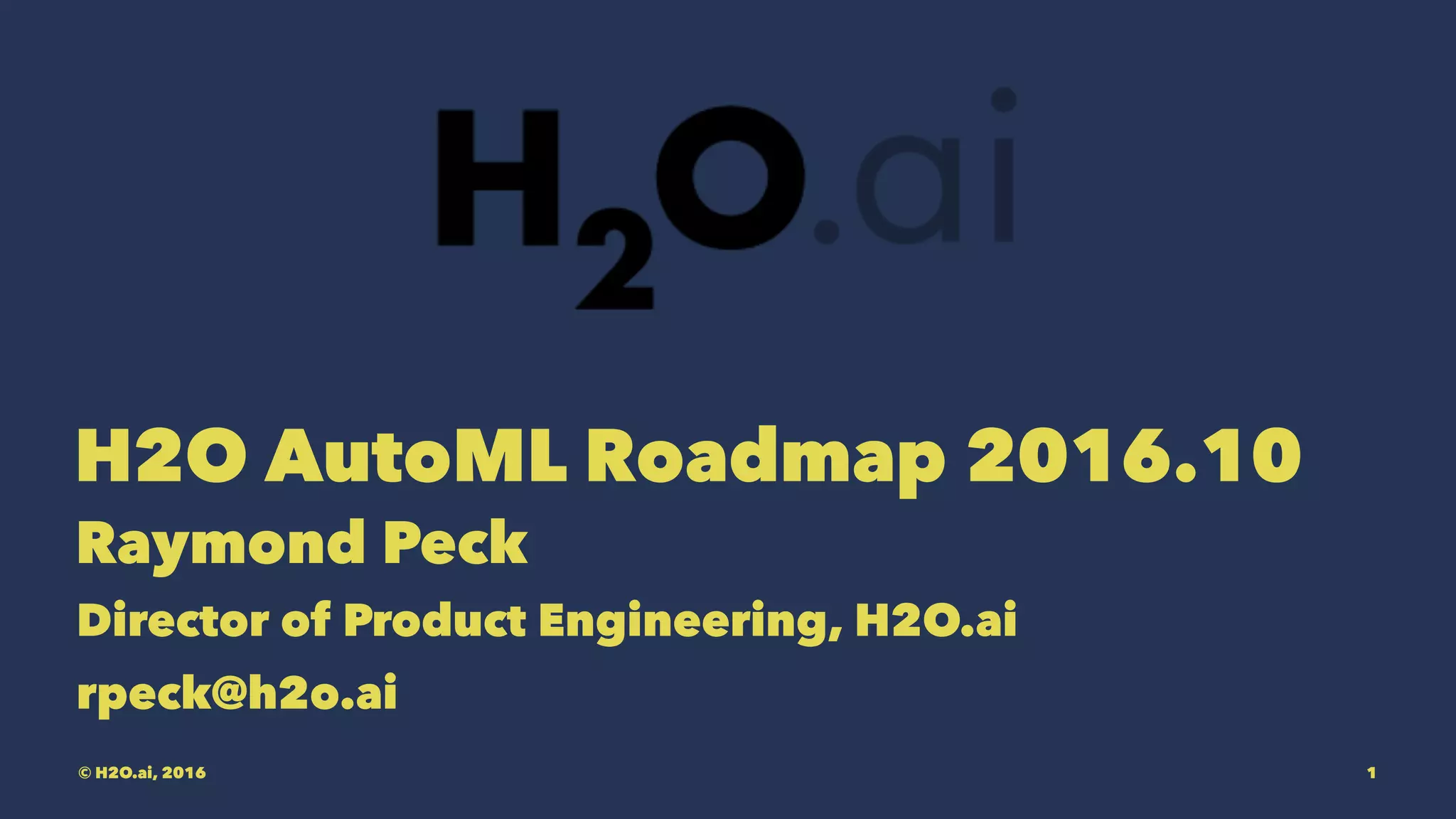 $H_2O$.ai

H2O AutoML Roadmap 2016.10

Raymond Peck

Director of Product Engineering, H2O.ai

rpeck@h2o.ai

© H2O.ai, 2016

1